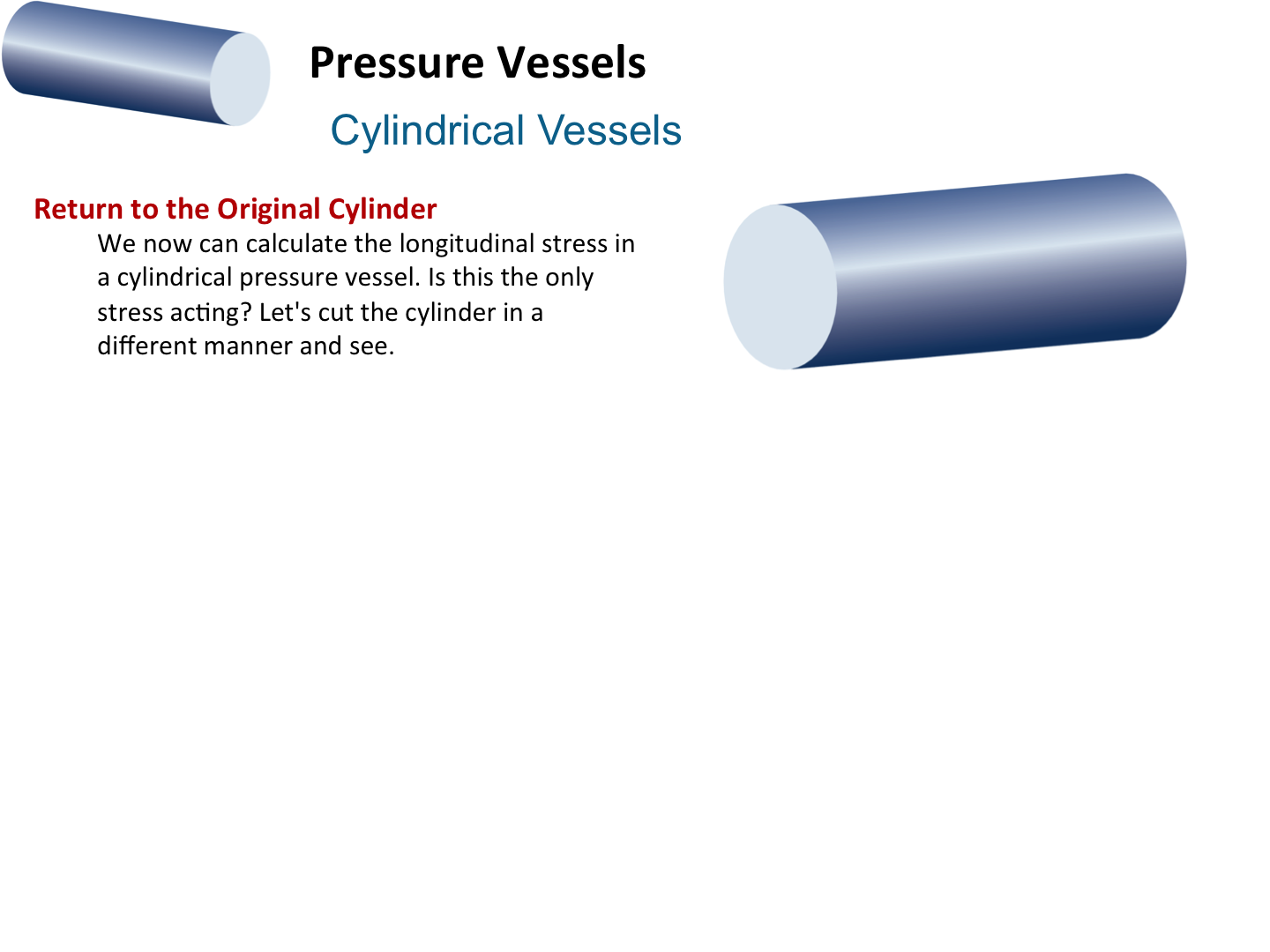 Pressure Vessels

Cylindrical Vessels

Return to the Original Cylinder

We now can calculate the longitudinal stress in a cylindrical pressure vessel. Is this the only stress acting? Let's cut the cylinder in a different manner and see.